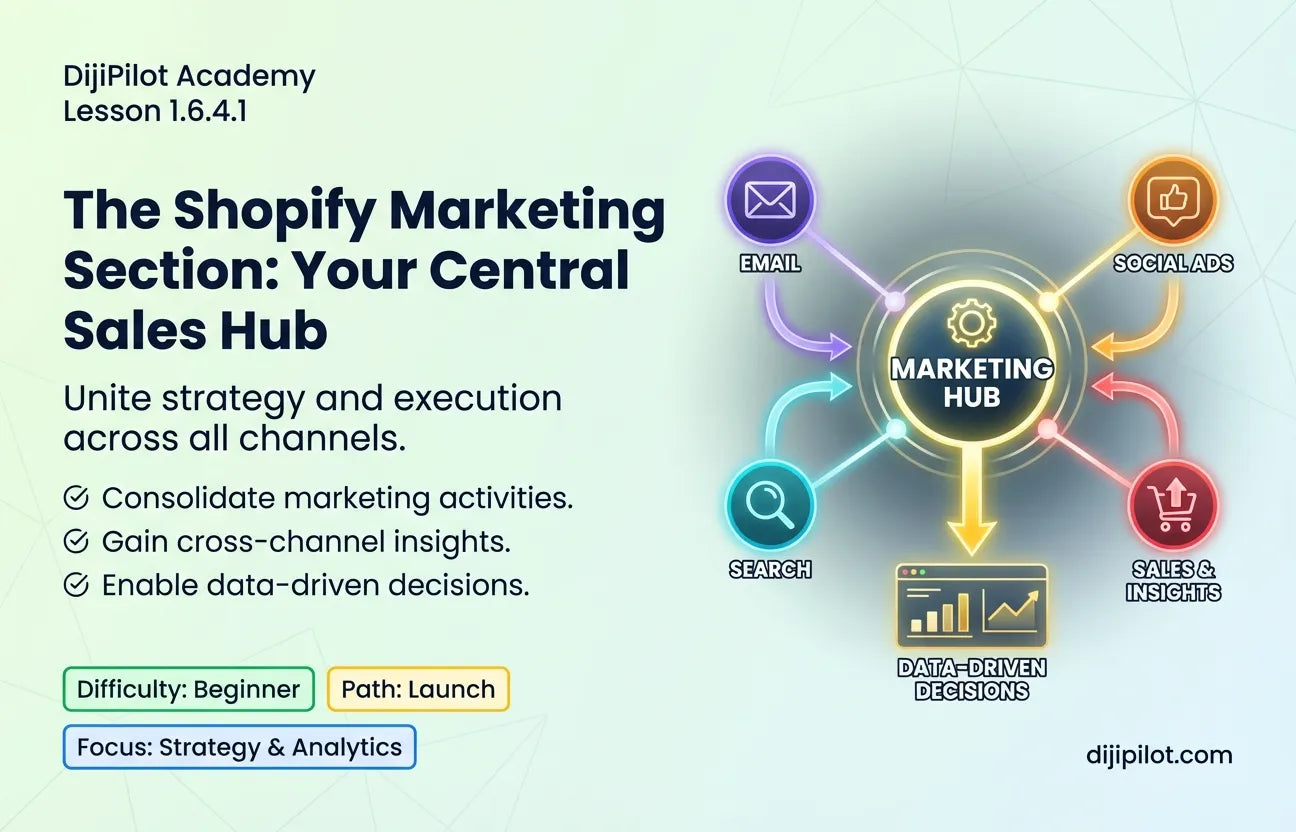 DijiPilot Academy
Lesson 1.6.4.1

The Shopify Marketing Section: Your Central Sales Hub

Unite strategy and execution across all channels.

Consolidate marketing activities.
Gain cross-channel insights.
Enable data-driven decisions.

Difficulty: Beginner
Path: Launch
Focus: Strategy & Analytics

EMAIL
SOCIAL ADS
MARKETING HUB
SEARCH
SALES & INSIGHTS
DATA-DRIVEN DECISIONS

dijipilot.com